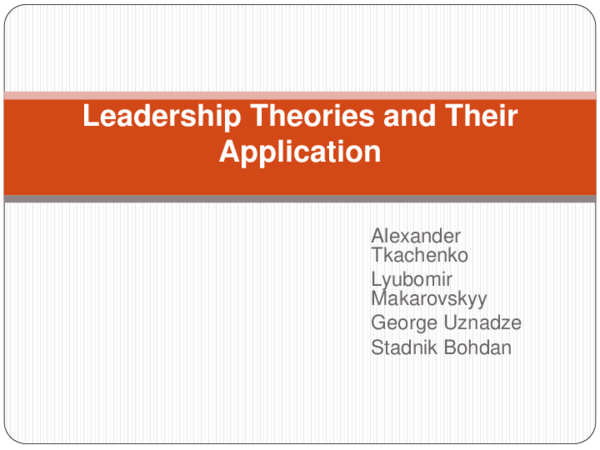 Leadership Theories and Their Application

Alexander Tkachenko
Lyubomir Makarovskyy
George Uznadze
Stadnik Bohdan